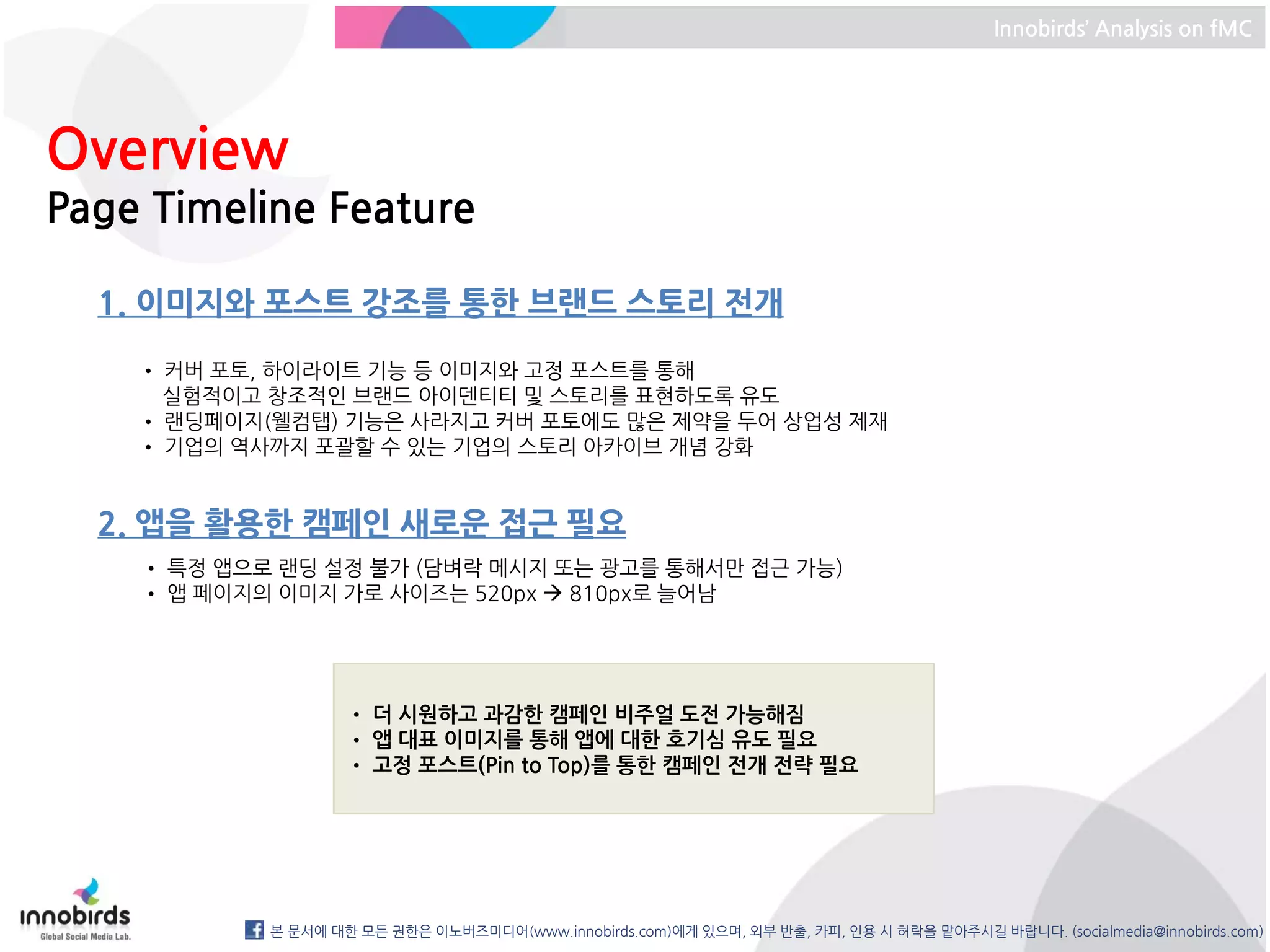 Innobirds' Analysis on fMC

Overview
Page Timeline Feature

1. 이미지와 포스트 강조를 통한 브랜드 스토리 전개

• 커버 포토, 하이라이트 기능 등 이미지와 고정 포스트를 통해 실험적이고 창조적인 브랜드 아이덴티티 및 스토리를 표현하도록 유도
• 랜딩페이지(웰컴탭) 기능은 사라지고 커버 포토에도 많은 제약을 두어 상업성 제재
• 기업의 역사까지 포괄할 수 있는 기업의 스토리 아카이브 개념 강화

2. 앱을 활용한 캠페인 새로운 접근 필요

• 특정 앱으로 랜딩 설정 불가 (담벼락 메시지 또는 광고를 통해서만 접근 가능)
• 앱 페이지의 이미지 가로 사이즈는 520px → 810px로 늘어남

• 더 시원하고 과감한 캠페인 비주얼 도전 가능해짐
• 앱 대표 이미지를 통해 앱에 대한 호기심 유도 필요
• 고정 포스트(Pin to Top)를 통한 캠페인 전개 전략 필요

innobirds
Global Social Media Lab.

본 문서에 대한 모든 권한은 이노버즈미디어(www.innobirds.com)에게 있으며, 외부 반출, 카피, 인용 시 허락을 맡아주시길 바랍니다. (socialmedia@innobirds.com)